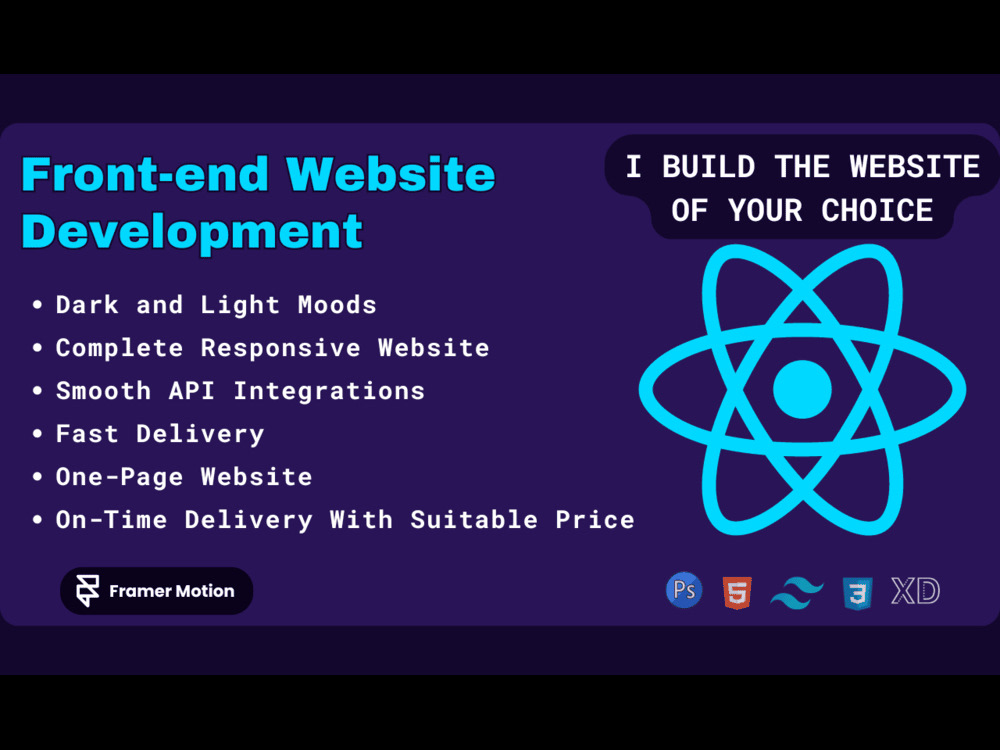 Front-end Website Development

I BUILD THE WEBSITE OF YOUR CHOICE

• Dark and Light Moods
• Complete Responsive Website
• Smooth API Integrations
• Fast Delivery
• One-Page Website
• On-Time Delivery With Suitable Price

Framer Motion

Ps 5 3 XD